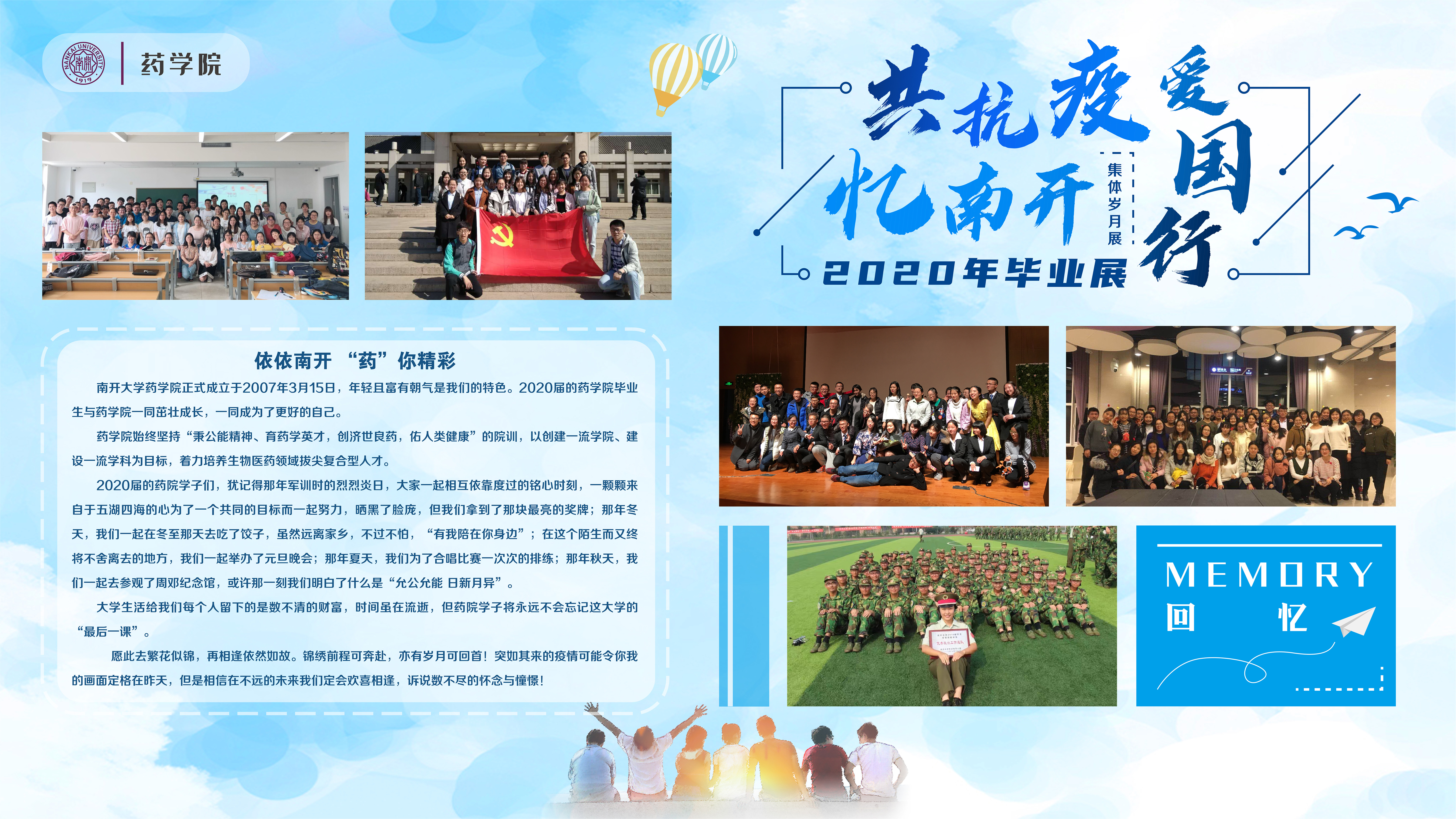 NANKAI UNIVERSITY 南開 1919

药学院

共抗疫 爱国行
忆南开
集体岁月展
2020年毕业展

依依南开 “药”你精彩

南开大学药学院正式成立于2007年3月15日，年轻且富有朝气是我们的特色。2020届的药学院毕业生与药学院一同茁壮成长，一同成为了更好的自己。

药学院始终坚持“秉公能精神、育药学英才，创济世良药，佑人类健康”的院训，以创建一流学院、建设一流学科为目标，着力培养生物医药领域拔尖复合型人才。

2020届的药院学子们，犹记得那年军训时的烈烈炎日，大家一起相互依靠度过的铭心时刻，一颗颗来自于五湖四海的心为了一个共同的目标而一起努力，晒黑了脸庞，但我们拿到了那块最亮的奖牌；那年冬天，我们一起在冬至那天去吃了饺子，虽然远离家乡，不过不怕，“有我陪在你身边”；在这个陌生而又终将不舍离去的地方，我们一起举办了元旦晚会；那年夏天，我们为了合唱比赛一次次的排练；那年秋天，我们一起去参观了周邓纪念馆，或许那一刻我们明白了什么是“允公允能 日新月异”。

大学生活给我们每个人留下的是数不清的财富，时间虽在流逝，但药院学子将永远不会忘记这大学的“最后一课”。

愿此去繁花似锦，再相逢依然如故。锦绣前程可奔赴，亦有岁月可回首！突如其来的疫情可能令你我的画面定格在昨天，但是相信在不远的未来我们定会欢喜相逢，诉说数不尽的怀念与憧憬！

MEMORY
回 忆